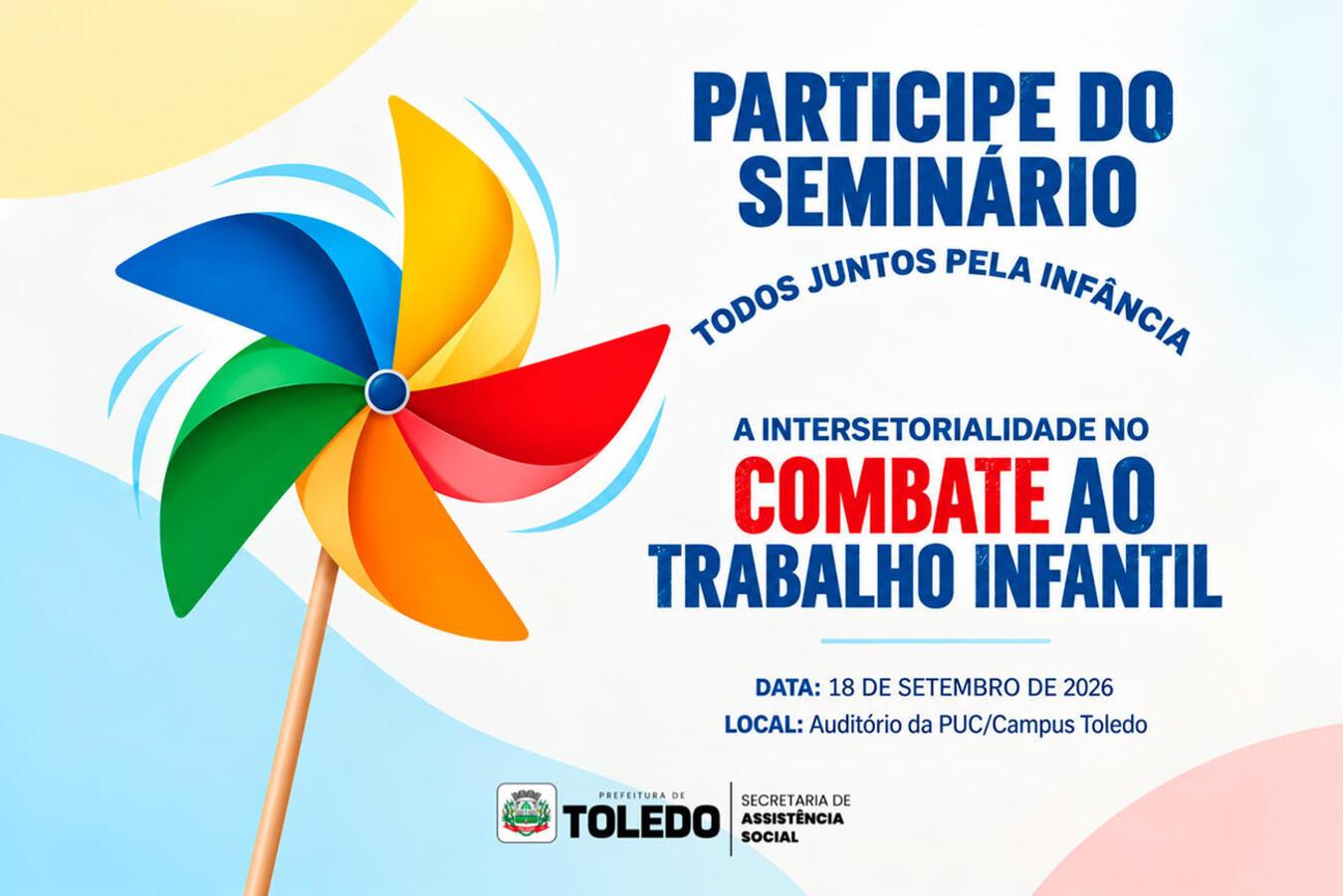 PARTICIPE DO SEMINÁRIO

TODOS JUNTOS PELA INFÂNCIA

A INTERSETORIALIDADE NO
COMBATE AO TRABALHO INFANTIL

DATA: 18 DE SETEMBRO DE 2026
LOCAL: Auditório da PUC/Campus Toledo

PREFEITURA DE
TOLEDO

SECRETARIA DE
ASSISTÊNCIA
SOCIAL